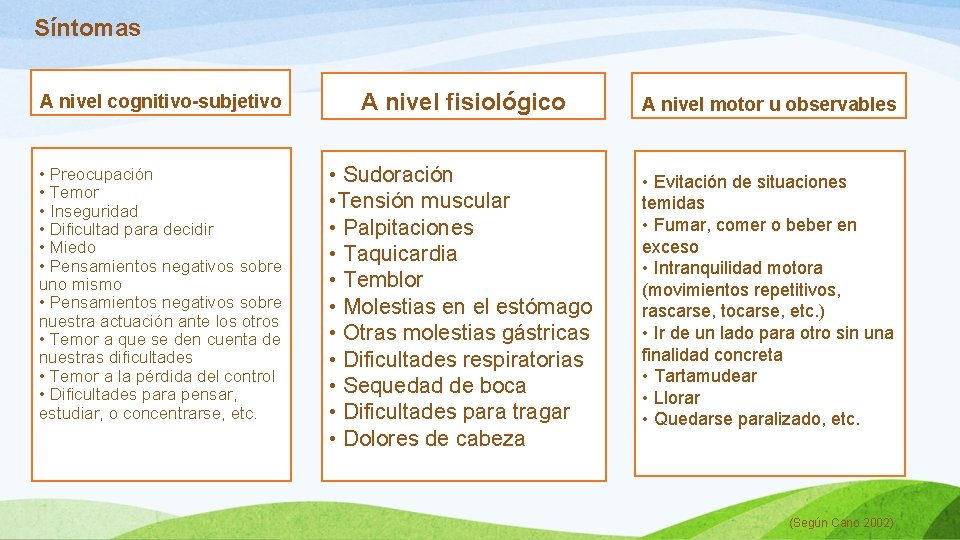 Síntomas

A nivel cognitivo-subjetivo

• Preocupación
• Temor
• Inseguridad
• Dificultad para decidir
• Miedo
• Pensamientos negativos sobre uno mismo
• Pensamientos negativos sobre nuestra actuación ante los otros
• Temor a que se den cuenta de nuestras dificultades
• Temor a la pérdida del control
• Dificultades para pensar, estudiar, o concentrarse, etc.

A nivel fisiológico

• Sudoración
•Tensión muscular
• Palpitaciones
• Taquicardia
• Temblor
• Molestias en el estómago
• Otras molestias gástricas
• Dificultades respiratorias
• Sequedad de boca
• Dificultades para tragar
• Dolores de cabeza

A nivel motor u observables

• Evitación de situaciones temidas
• Fumar, comer o beber en exceso
• Intranquilidad motora (movimientos repetitivos, rascarse, tocarse, etc.)
• Ir de un lado para otro sin una finalidad concreta
• Tartamudear
• Llorar
• Quedarse paralizado, etc.

(Según Cano 2002)